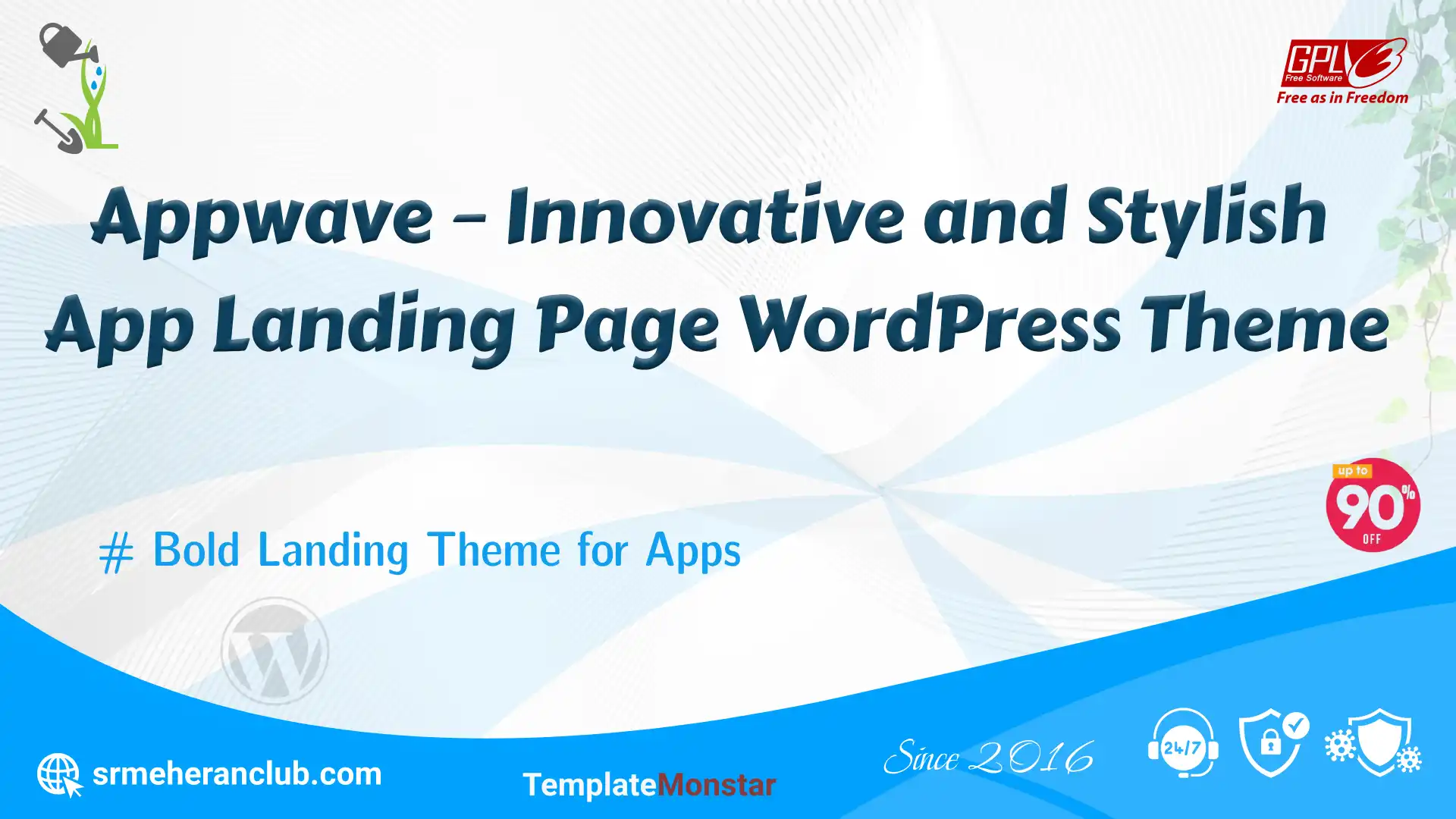 GPL 3 Free Software
Free as in Freedom

Appwave – Innovative and Stylish App Landing Page WordPress Theme

up to 90% OFF

# Bold Landing Theme for Apps

srmeheranclub.com

TemplateMonstar

Since 2016

24/7